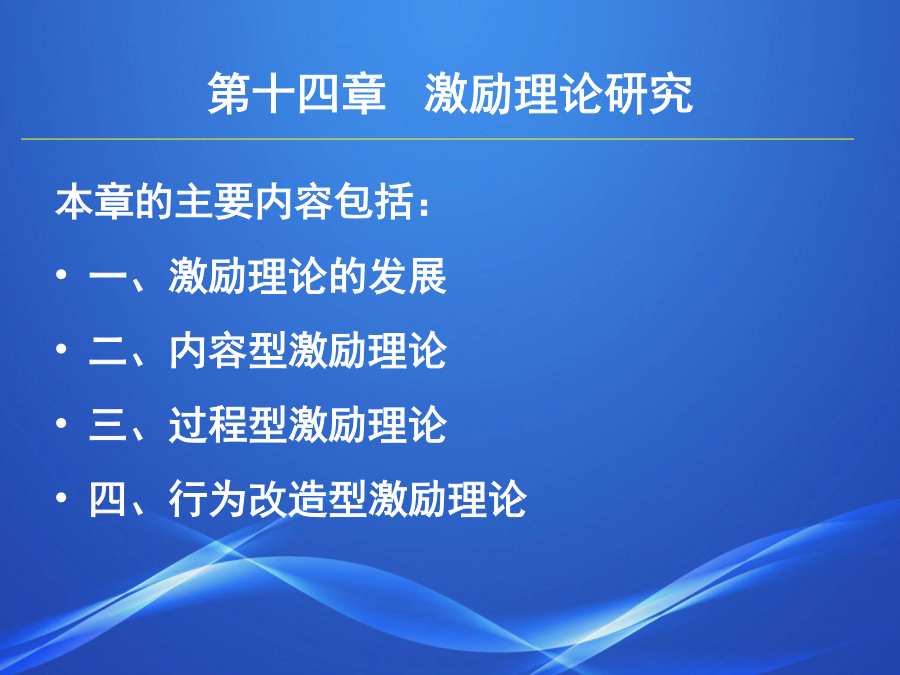 第十四章　激励理论研究

本章的主要内容包括：

• 一、激励理论的发展
• 二、内容型激励理论
• 三、过程型激励理论
• 四、行为改造型激励理论